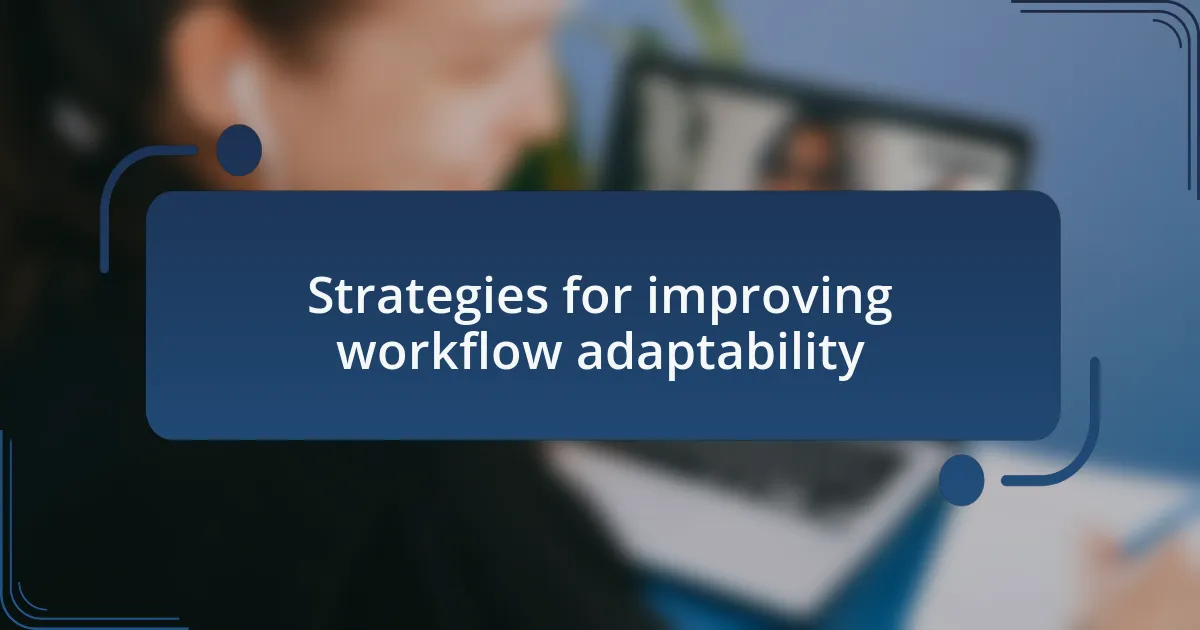 Strategies for improving workflow adaptability